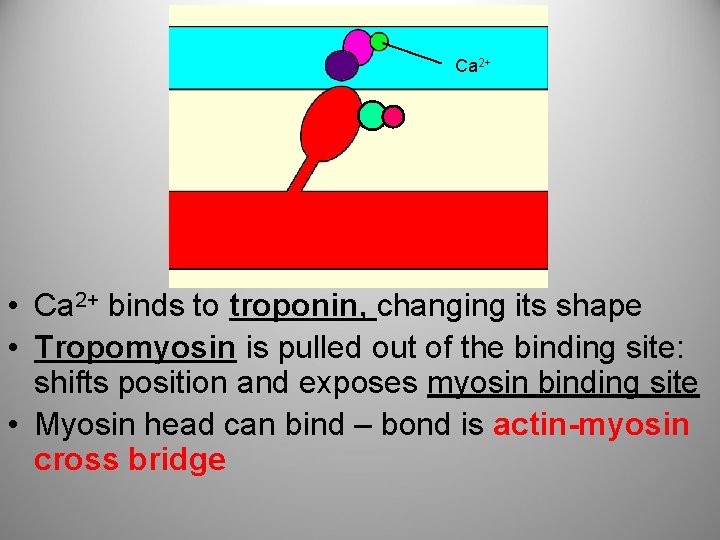 $Ca^{2+}$

• $Ca^{2+}$ binds to troponin, changing its shape
• Tropomyosin is pulled out of the binding site: shifts position and exposes myosin binding site
• Myosin head can bind – bond is actin-myosin cross bridge